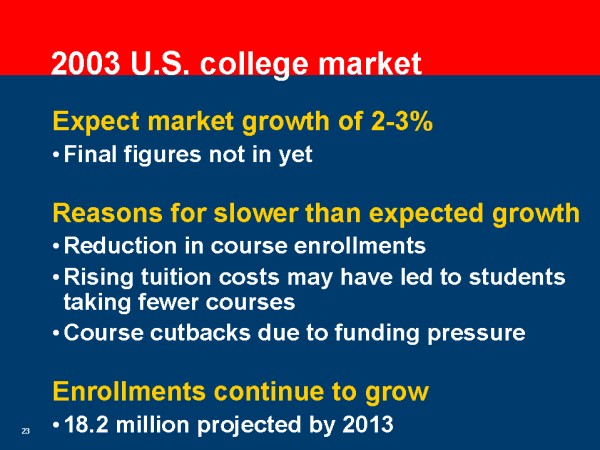 2003 U.S. college market

Expect market growth of 2-3%

• Final figures not in yet

Reasons for slower than expected growth

• Reduction in course enrollments

• Rising tuition costs may have led to students taking fewer courses

• Course cutbacks due to funding pressure

Enrollments continue to grow

• 18.2 million projected by 2013

23